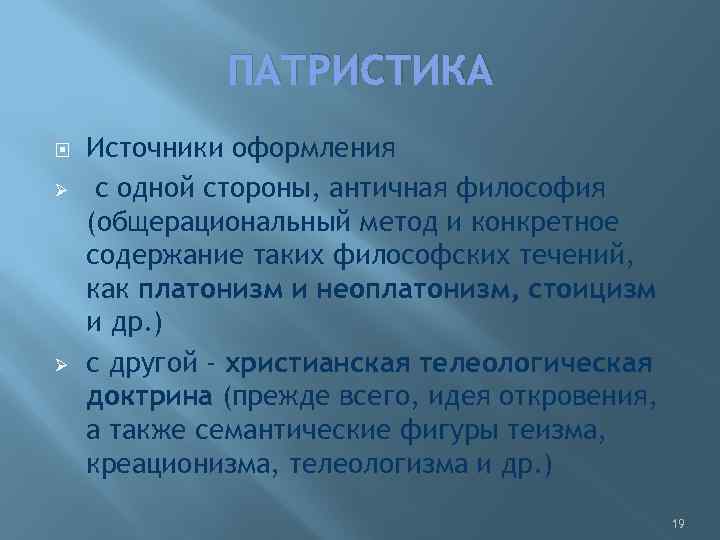 ПАТРИСТИКА

Источники оформления

с одной стороны, античная философия (общерациональный метод и конкретное содержание таких философских течений, как платонизм и неоплатонизм, стоицизм и др.)

с другой – христианская телеологическая доктрина (прежде всего, идея откровения, а также семантические фигуры теизма, креационизма, телеологизма и др.)

19